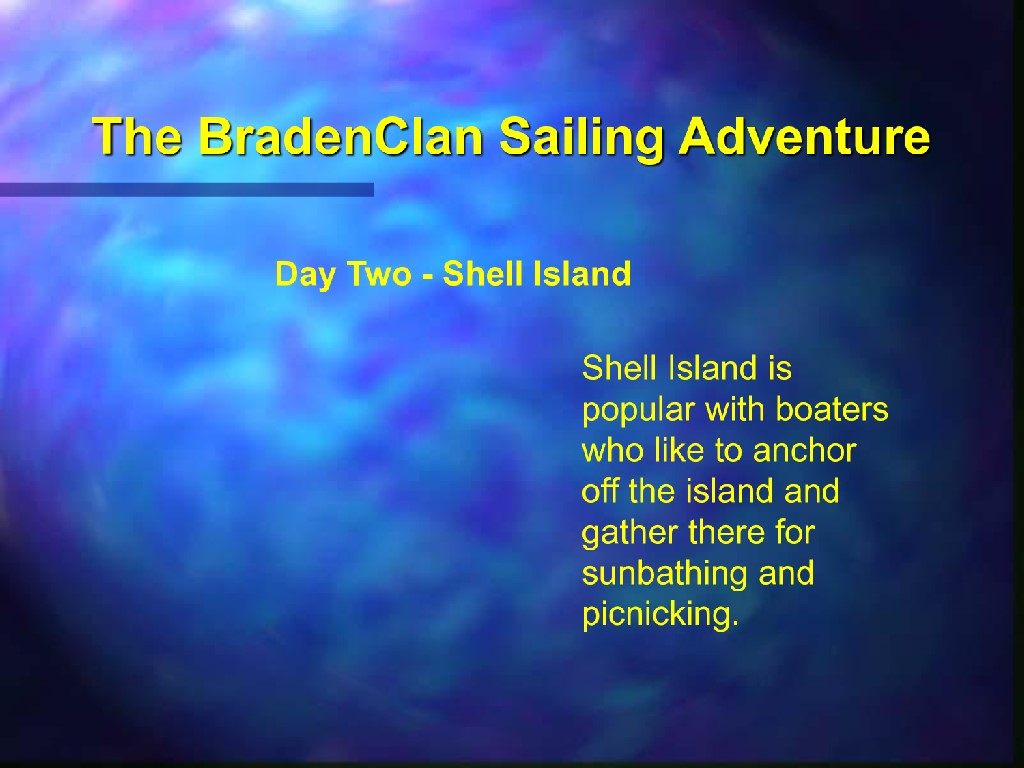 The BradenClan Sailing Adventure

Day Two - Shell Island

Shell Island is popular with boaters who like to anchor off the island and gather there for sunbathing and picnicking.